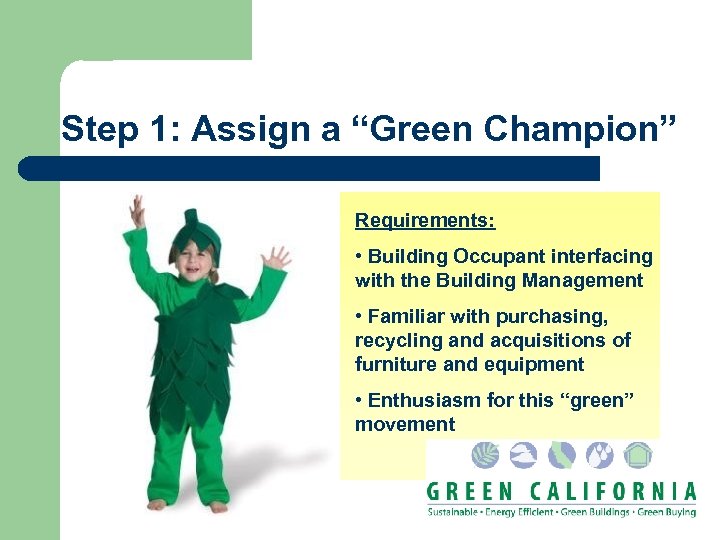 Step 1: Assign a “Green Champion”

Requirements:

• Building Occupant interfacing with the Building Management

• Familiar with purchasing, recycling and acquisitions of furniture and equipment

• Enthusiasm for this “green” movement

GREEN CALIFORNIA
Sustainable • Energy Efficient • Green Buildings • Green Buying